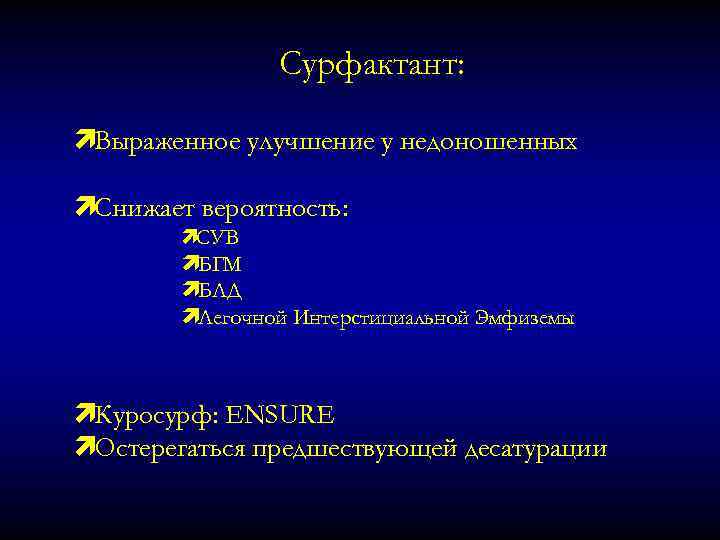 Сурфактант:

Выраженное улучшение у недоношенных

Снижает вероятность:

СУВ

БГМ

БЛД

Легочной Интерстициальной Эмфиземы

Куросурф: ENSURE

Остерегаться предшествующей десатурации